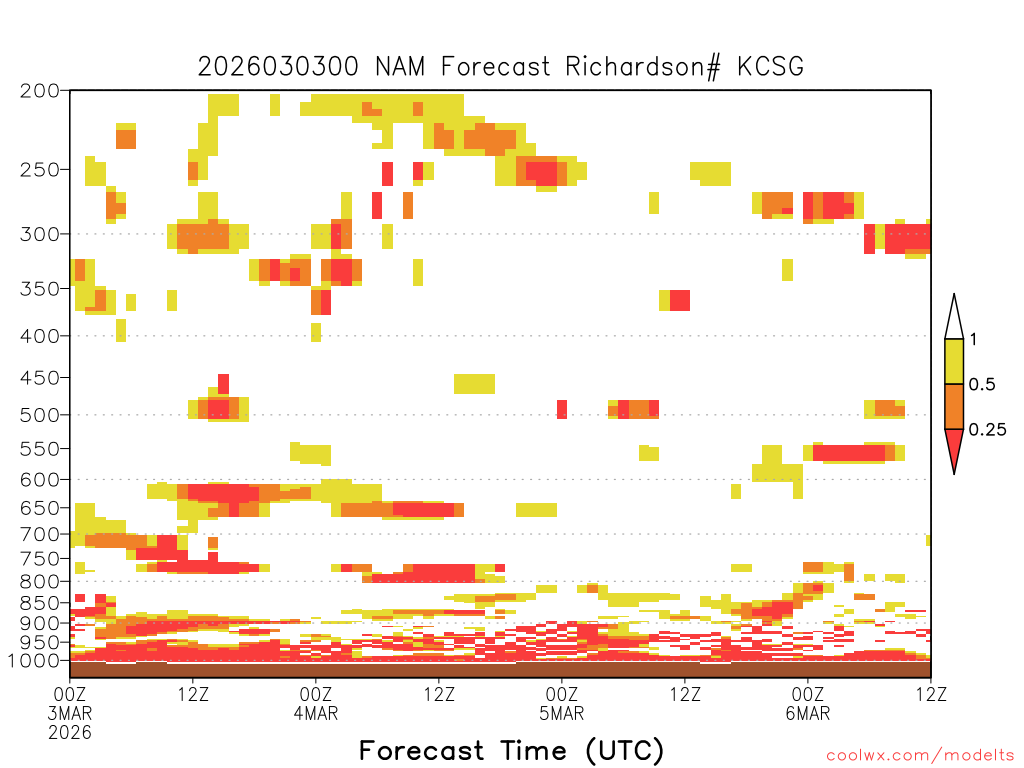 2026030300 NAM Forecast Richardson# KCSG

200
250
300
350
400
450
500
550
600
650
700
750
800
850
900
950
1000

1
0.5
0.25

00Z
3MAR
2026
12Z
00Z
4MAR
12Z
00Z
5MAR
12Z
00Z
6MAR
12Z

Forecast Time (UTC)

coolwx.com/modelts